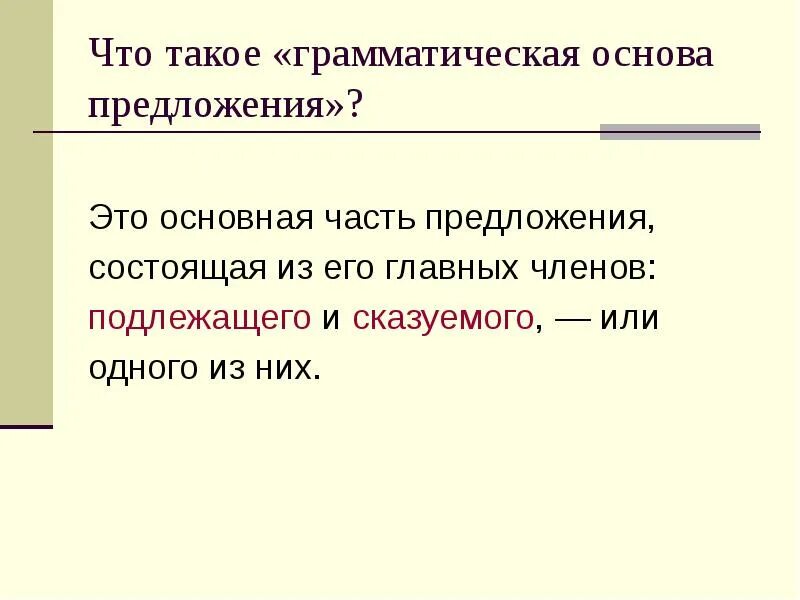 Что такое «грамматическая основа предложения»?

Это основная часть предложения, состоящая из его главных членов: подлежащего и сказуемого, — или одного из них.